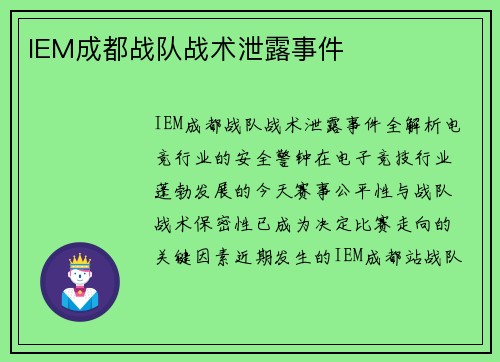 IEM成都战队战术泄露事件

IEM成都战队战术泄露事件全解析电竞行业的安全警钟在电子竞技行业蓬勃发展的今天赛事公平性与战队战术保密性已成为决定比赛走向的关键因素近期发生的IEM成都站战队